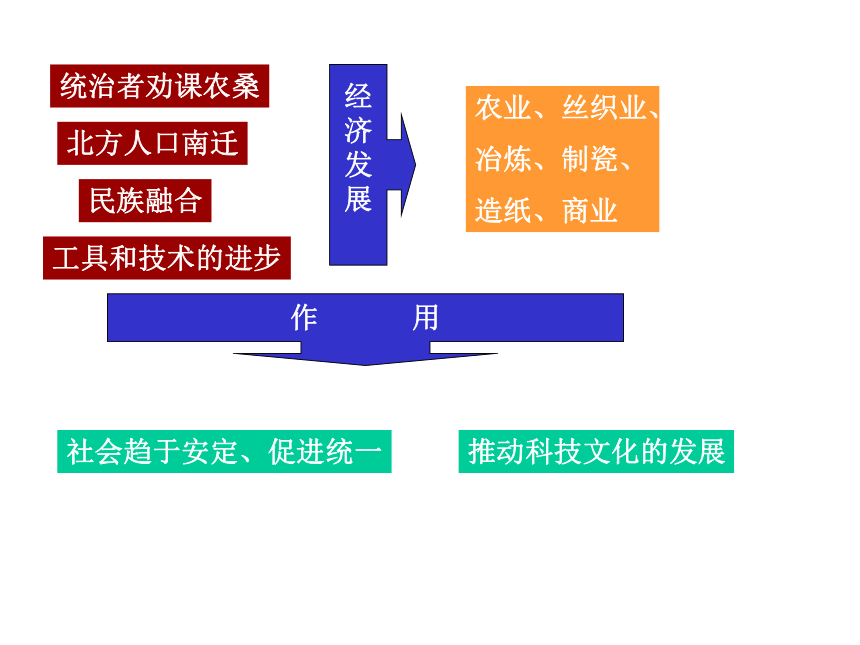 统治者劝课农桑

北方人口南迁

民族融合

工具和技术的进步

经济发展

农业、丝织业、冶炼、制瓷、造纸、商业

作 用

社会趋于安定、促进统一

推动科技文化的发展